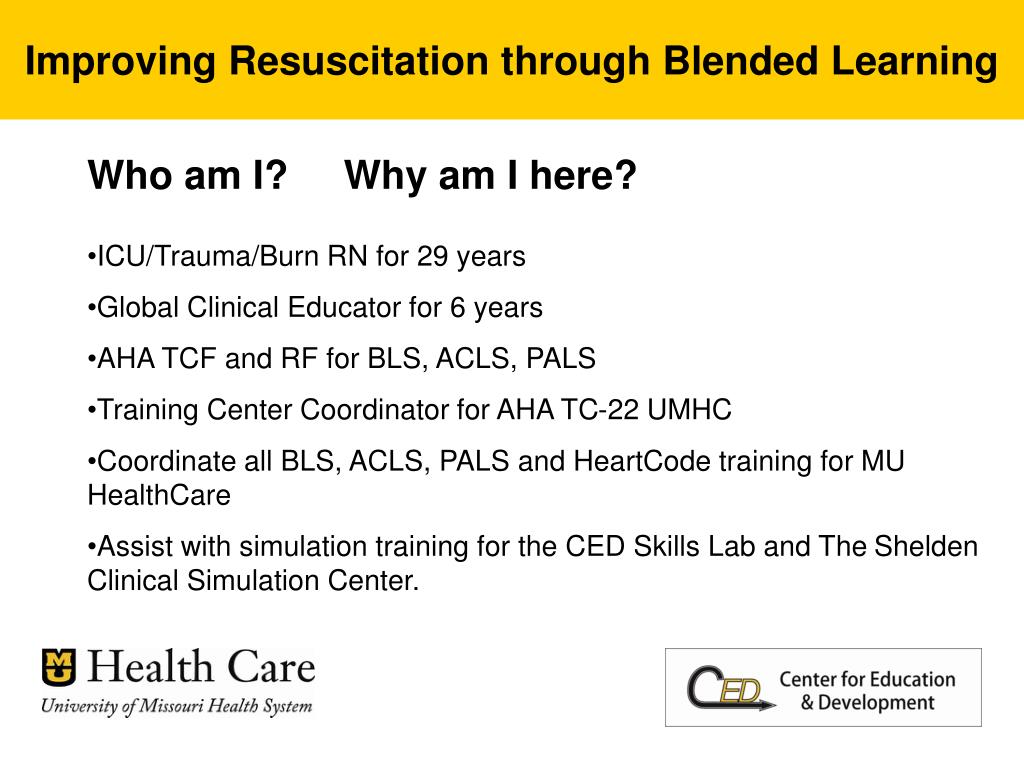 Improving Resuscitation through Blended Learning

Who am I? Why am I here?

•ICU/Trauma/Burn RN for 29 years

•Global Clinical Educator for 6 years

•AHA TCF and RF for BLS, ACLS, PALS

•Training Center Coordinator for AHA TC-22 UMHC

•Coordinate all BLS, ACLS, PALS and HeartCode training for MU HealthCare

•Assist with simulation training for the CED Skills Lab and The Shelden Clinical Simulation Center.

MU Health Care
University of Missouri Health System

CED Center for Education & Development